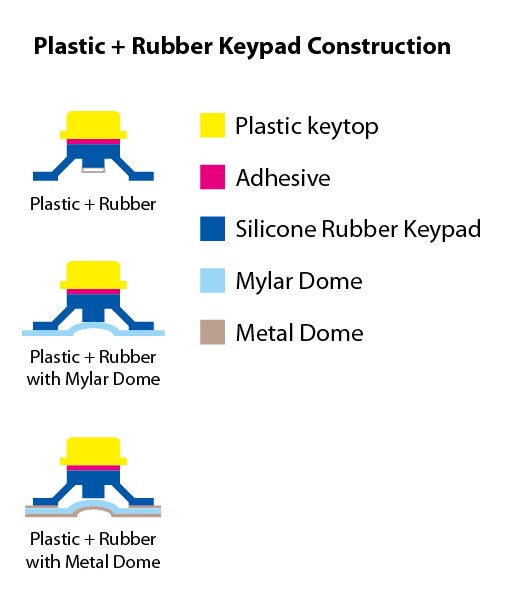 Plastic + Rubber Keypad Construction

Plastic + Rubber

Plastic + Rubber with Mylar Dome

Plastic + Rubber with Metal Dome

Plastic keytop

Adhesive

Silicone Rubber Keypad

Mylar Dome

Metal Dome